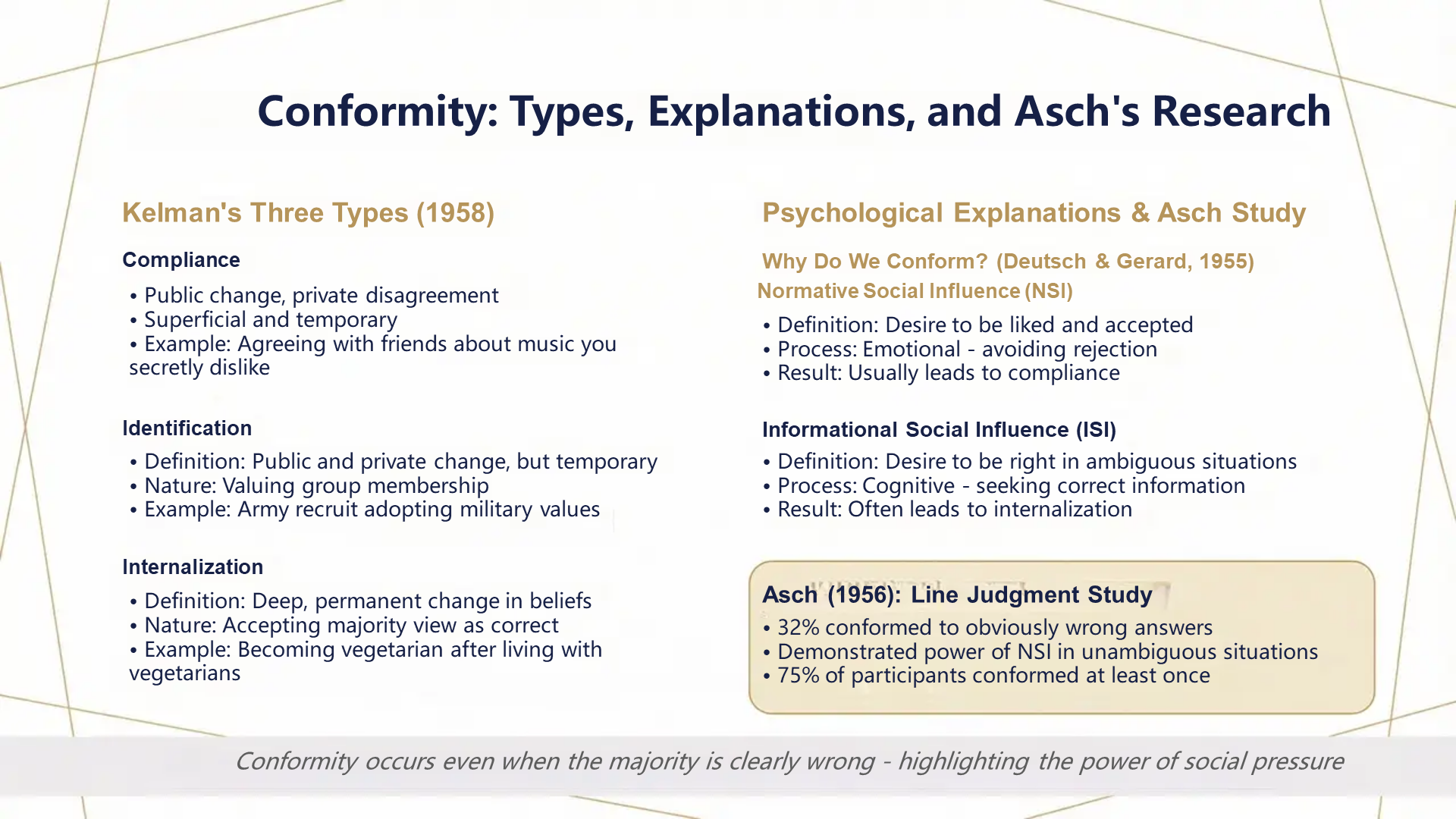 Conformity: Types, Explanations, and Asch's Research

Kelman's Three Types (1958)

Compliance

• Public change, private disagreement
• Superficial and temporary
• Example: Agreeing with friends about music you secretly dislike

Identification

• Definition: Public and private change, but temporary
• Nature: Valuing group membership
• Example: Army recruit adopting military values

Internalization

• Definition: Deep, permanent change in beliefs
• Nature: Accepting majority view as correct
• Example: Becoming vegetarian after living with vegetarians

Psychological Explanations & Asch Study

Why Do We Conform? (Deutsch & Gerard, 1955)

Normative Social Influence (NSI)

• Definition: Desire to be liked and accepted
• Process: Emotional - avoiding rejection
• Result: Usually leads to compliance

Informational Social Influence (ISI)

• Definition: Desire to be right in ambiguous situations
• Process: Cognitive - seeking correct information
• Result: Often leads to internalization

Asch (1956): Line Judgment Study

• 32% conformed to obviously wrong answers
• Demonstrated power of NSI in unambiguous situations
• 75% of participants conformed at least once

Conformity occurs even when the majority is clearly wrong - highlighting the power of social pressure